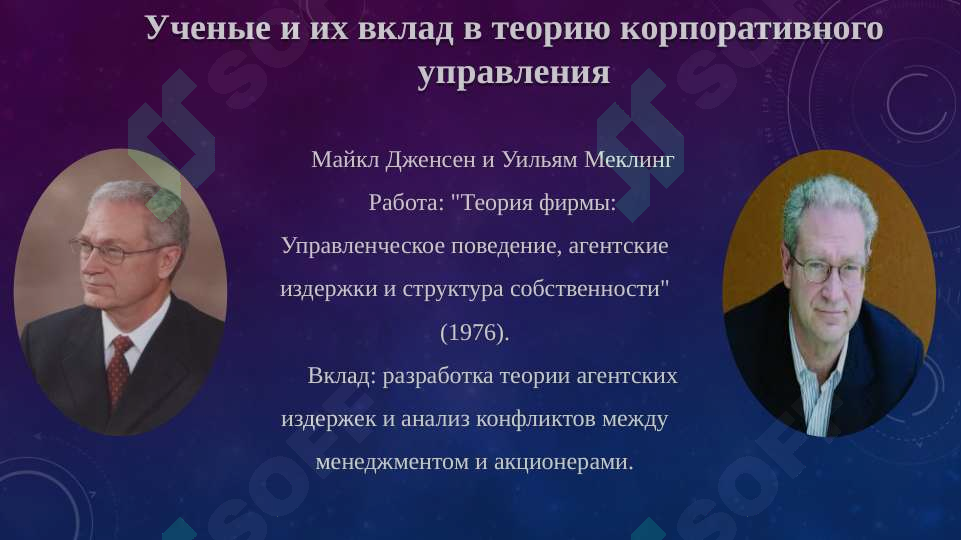 Ученые и их вклад в теорию корпоративного управления

Майкл Дженсен и Уильям Меклинг
Работа: "Теория фирмы: Управленческое поведение, агентские издержки и структура собственности" (1976).
Вклад: разработка теории агентских издержек и анализ конфликтов между менеджментом и акционерами.